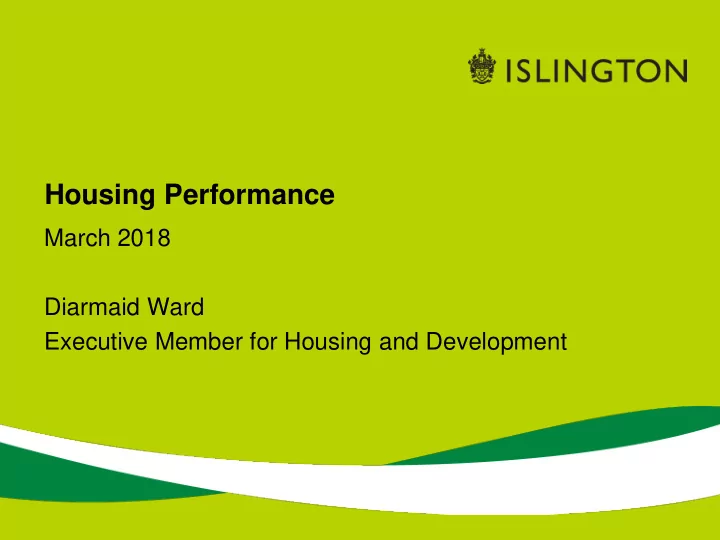 ISLINGTON

Housing Performance

March 2018

Diarmaid Ward
Executive Member for Housing and Development